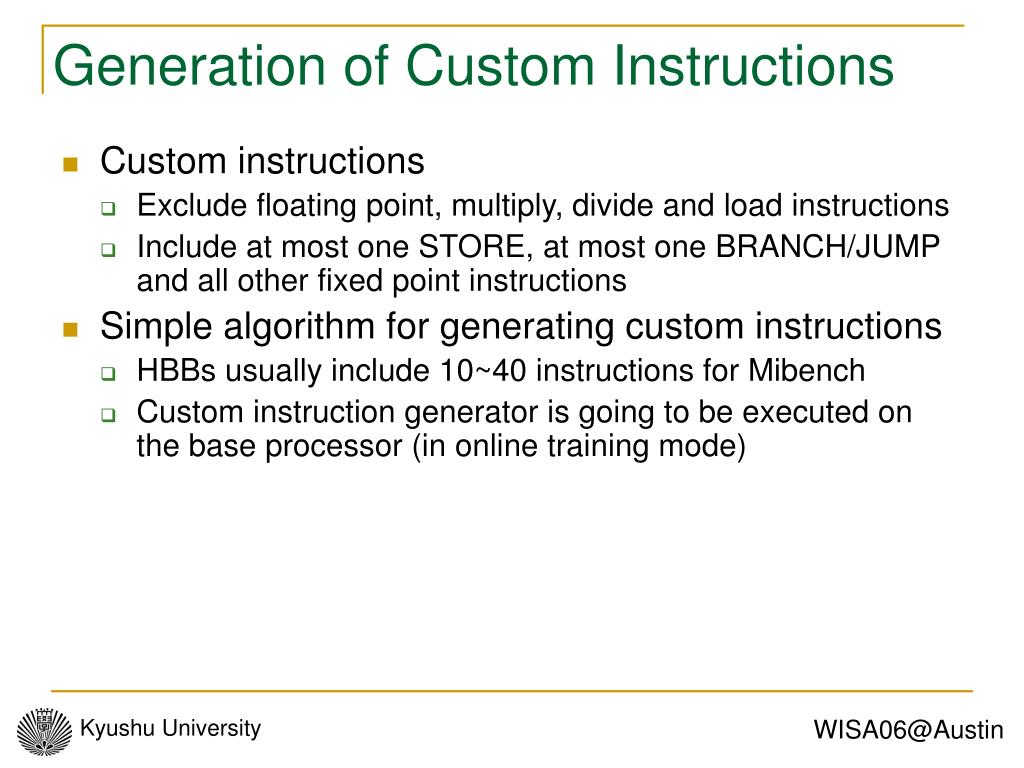 Generation of Custom Instructions

Custom instructions
Exclude floating point, multiply, divide and load instructions
Include at most one STORE, at most one BRANCH/JUMP and all other fixed point instructions

Simple algorithm for generating custom instructions
HBBs usually include 10~40 instructions for Mibench
Custom instruction generator is going to be executed on the base processor (in online training mode)

Kyushu University

WISA06@Austin